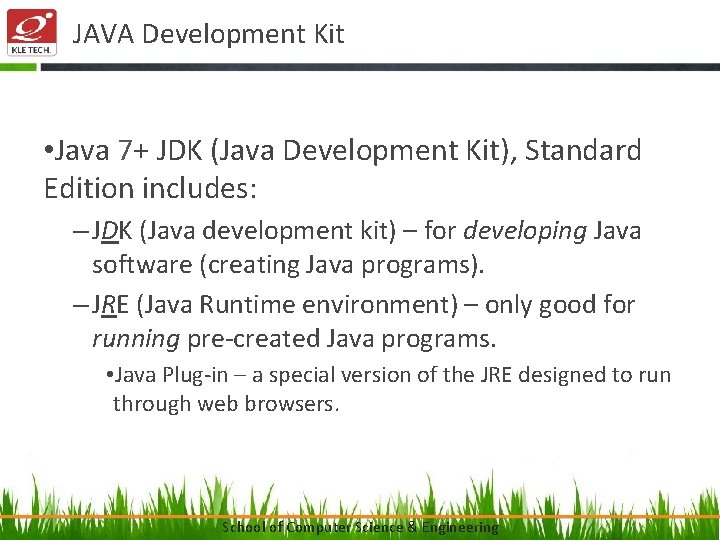 KLE TECH.

JAVA Development Kit

•Java 7+ JDK (Java Development Kit), Standard Edition includes:

–JDK (Java development kit) – for developing Java software (creating Java programs).

–JRE (Java Runtime environment) – only good for running pre-created Java programs.

•Java Plug-in – a special version of the JRE designed to run through web browsers.

School of Computer Science & Engineering